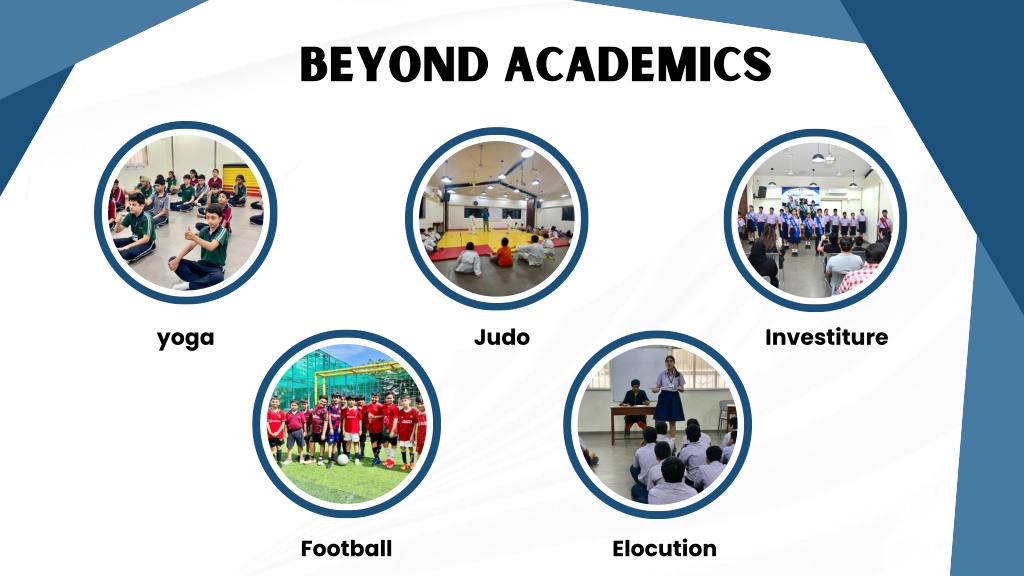 BEYOND ACADEMICS

yoga

Judo

Investiture

Football

Elocution